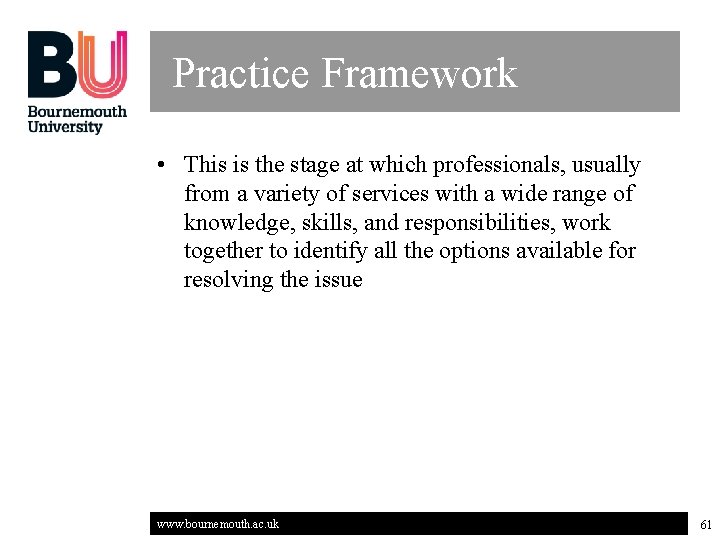 BU
Bournemouth University

Practice Framework

• This is the stage at which professionals, usually from a variety of services with a wide range of knowledge, skills, and responsibilities, work together to identify all the options available for resolving the issue

www.bournemouth.ac.uk

61